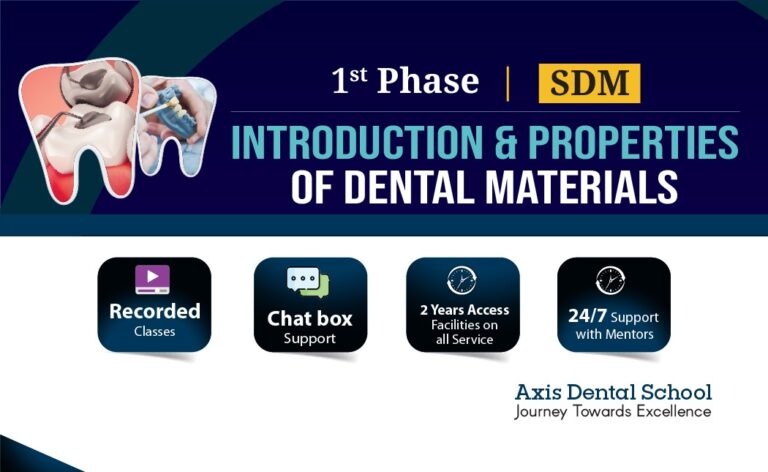 1st Phase | SDM

INTRODUCTION & PROPERTIES OF DENTAL MATERIALS

Recorded Classes

Chat box Support

2 Years Access Facilities on all Service

24/7 Support with Mentors

Axis Dental School
Journey Towards Excellence